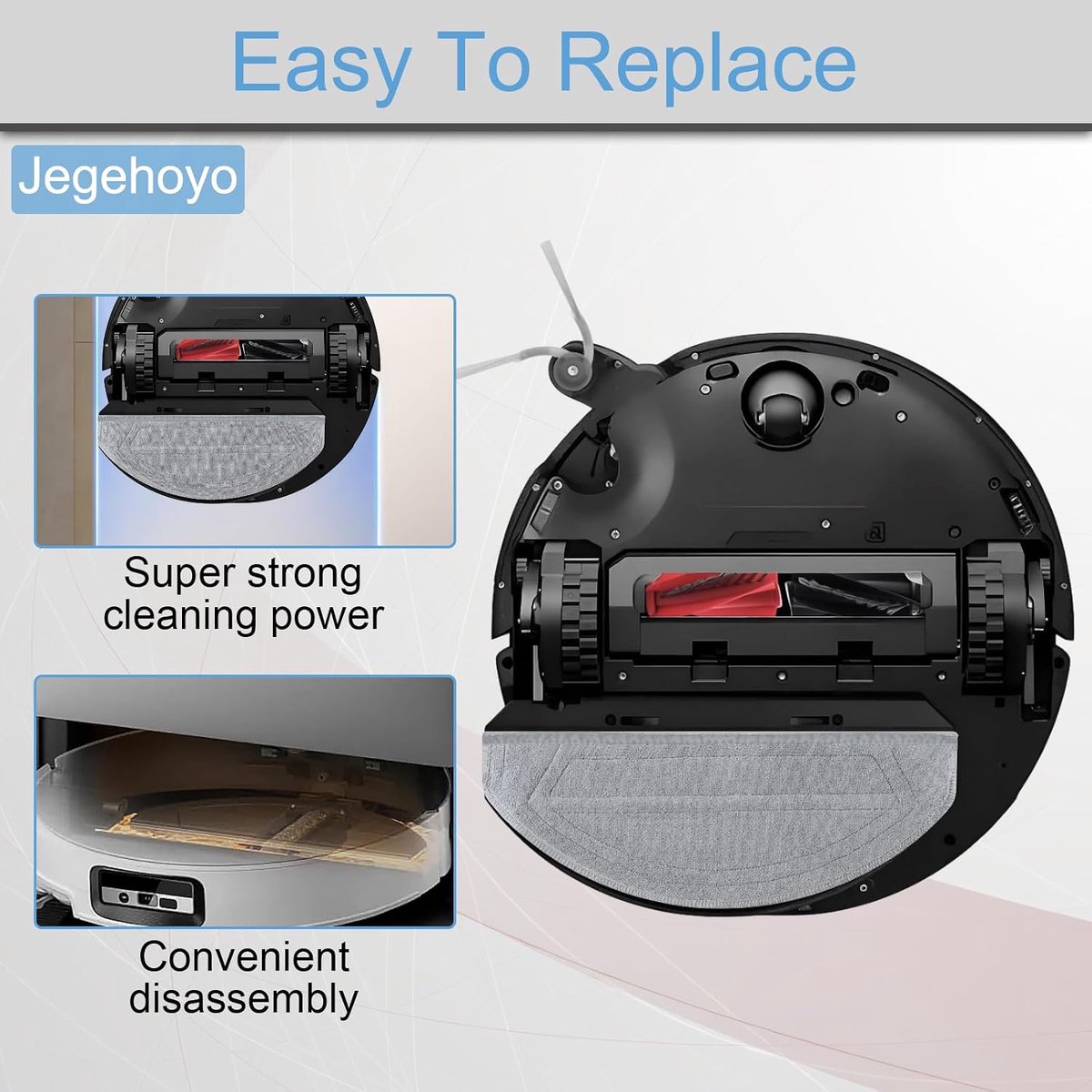 Easy To Replace

Jegehoyo

Super strong cleaning power

Convenient disassembly